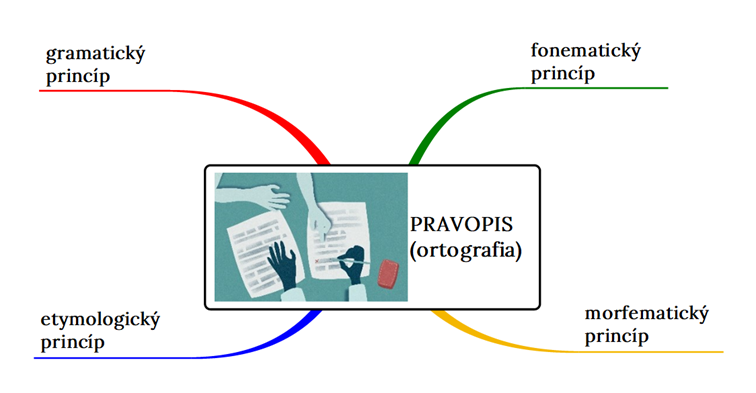 gramatický princíp

fonematický princíp

PRAVOPIS (ortografia)

etymologický princíp

morfematický princíp